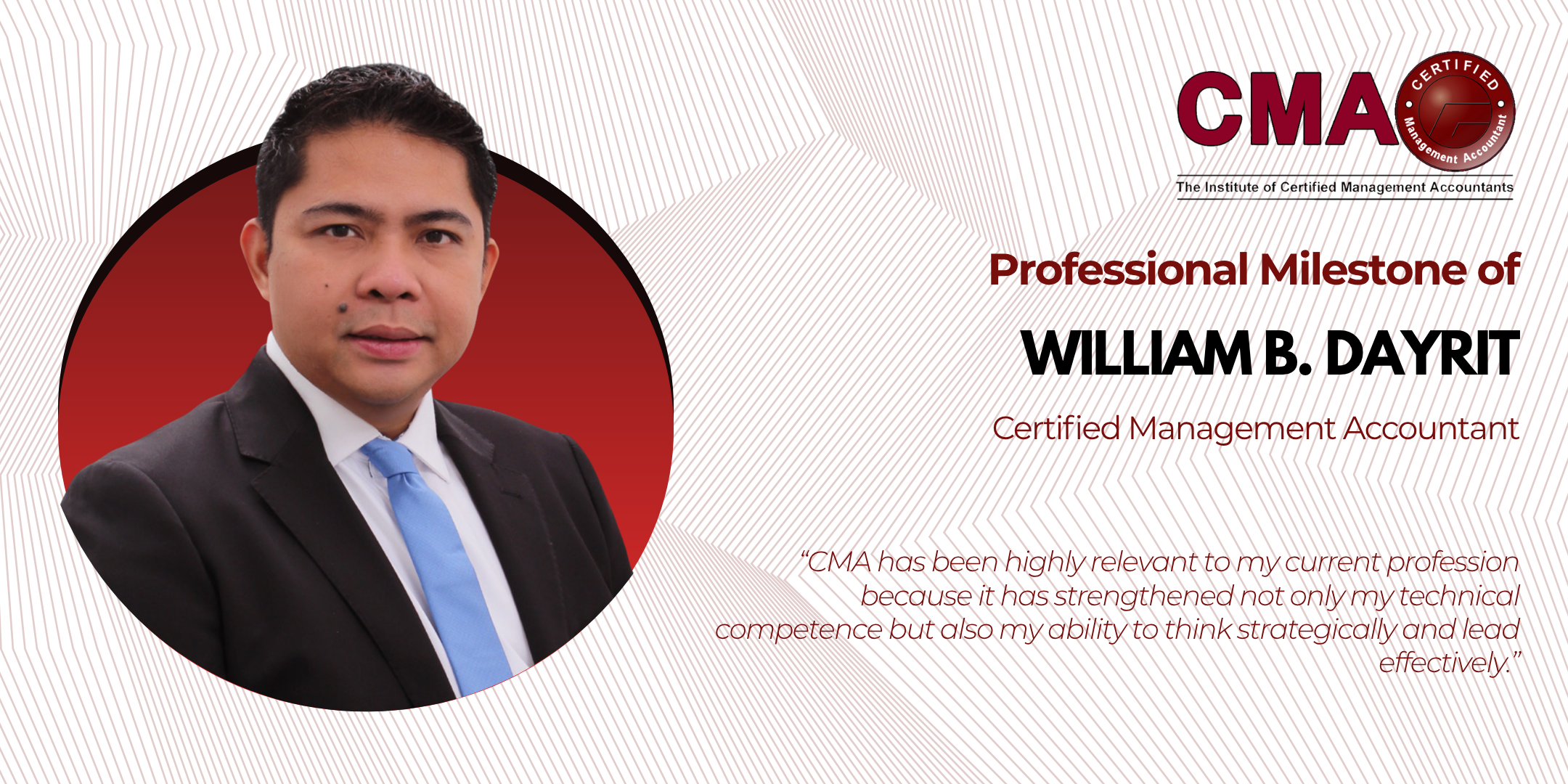 CMA CERTIFIED Management Accountant

The Institute of Certified Management Accountants

Professional Milestone of

WILLIAM B. DAYRIT

Certified Management Accountant

"CMA has been highly relevant to my current profession because it has strengthened not only my technical competence but also my ability to think strategically and lead effectively."